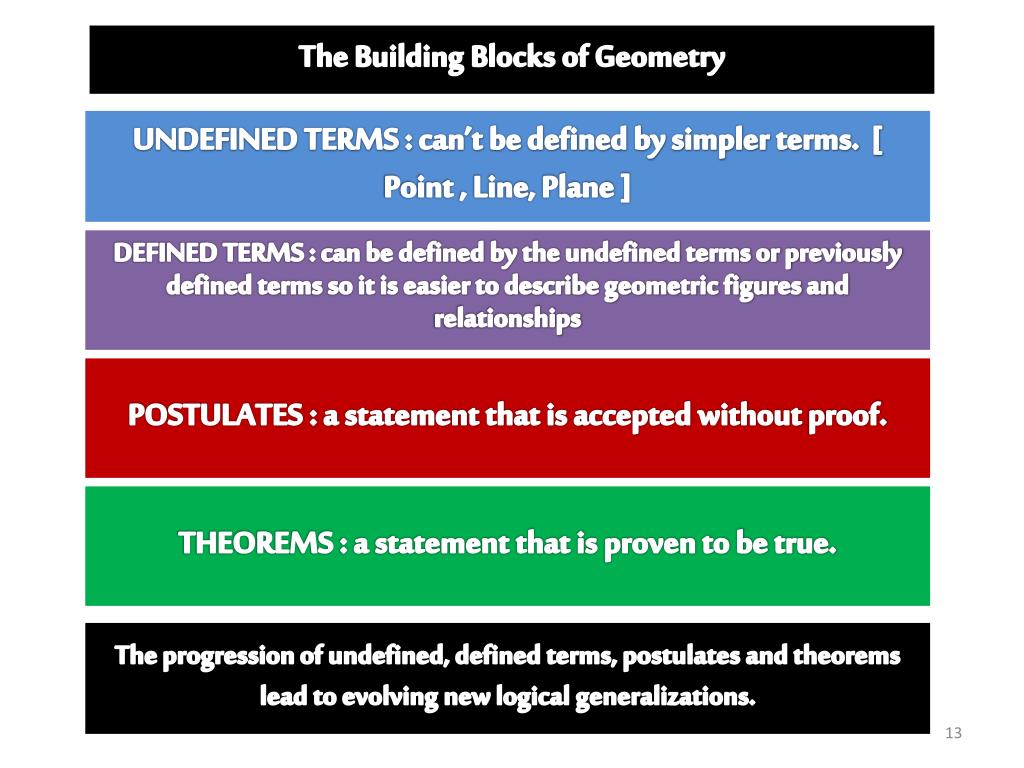 The Building Blocks of Geometry

UNDEFINED TERMS : can't be defined by simpler terms. [ Point , Line, Plane ]

DEFINED TERMS : can be defined by the undefined terms or previously defined terms so it is easier to describe geometric figures and relationships

POSTULATES : a statement that is accepted without proof.

THEOREMS : a statement that is proven to be true.

The progression of undefined, defined terms, postulates and theorems lead to evolving new logical generalizations.

13